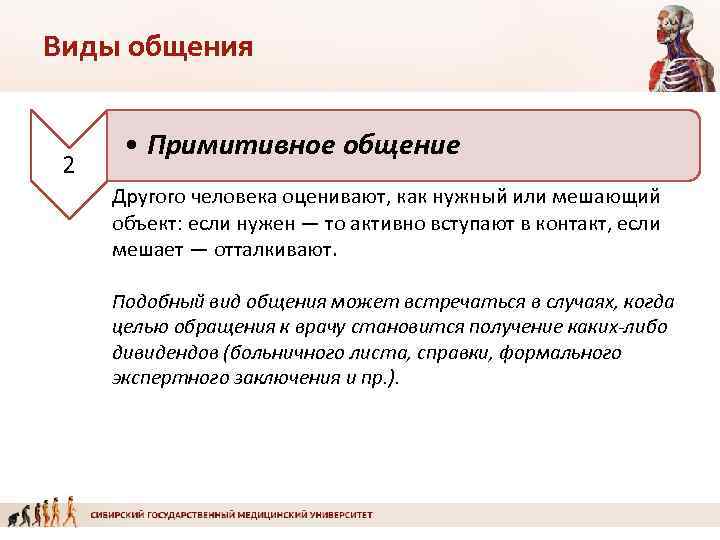 Виды общения

2

• Примитивное общение

Другого человека оценивают, как нужный или мешающий объект: если нужен — то активно вступают в контакт, если мешает — отталкивают.

Подобный вид общения может встречаться в случаях, когда целью обращения к врачу становится получение каких-либо дивидендов (больничного листа, справки, формального экспертного заключения и пр.).

СИБИРСКИЙ ГОСУДАРСТВЕННЫЙ МЕДИЦИНСКИЙ УНИВЕРСИТЕТ